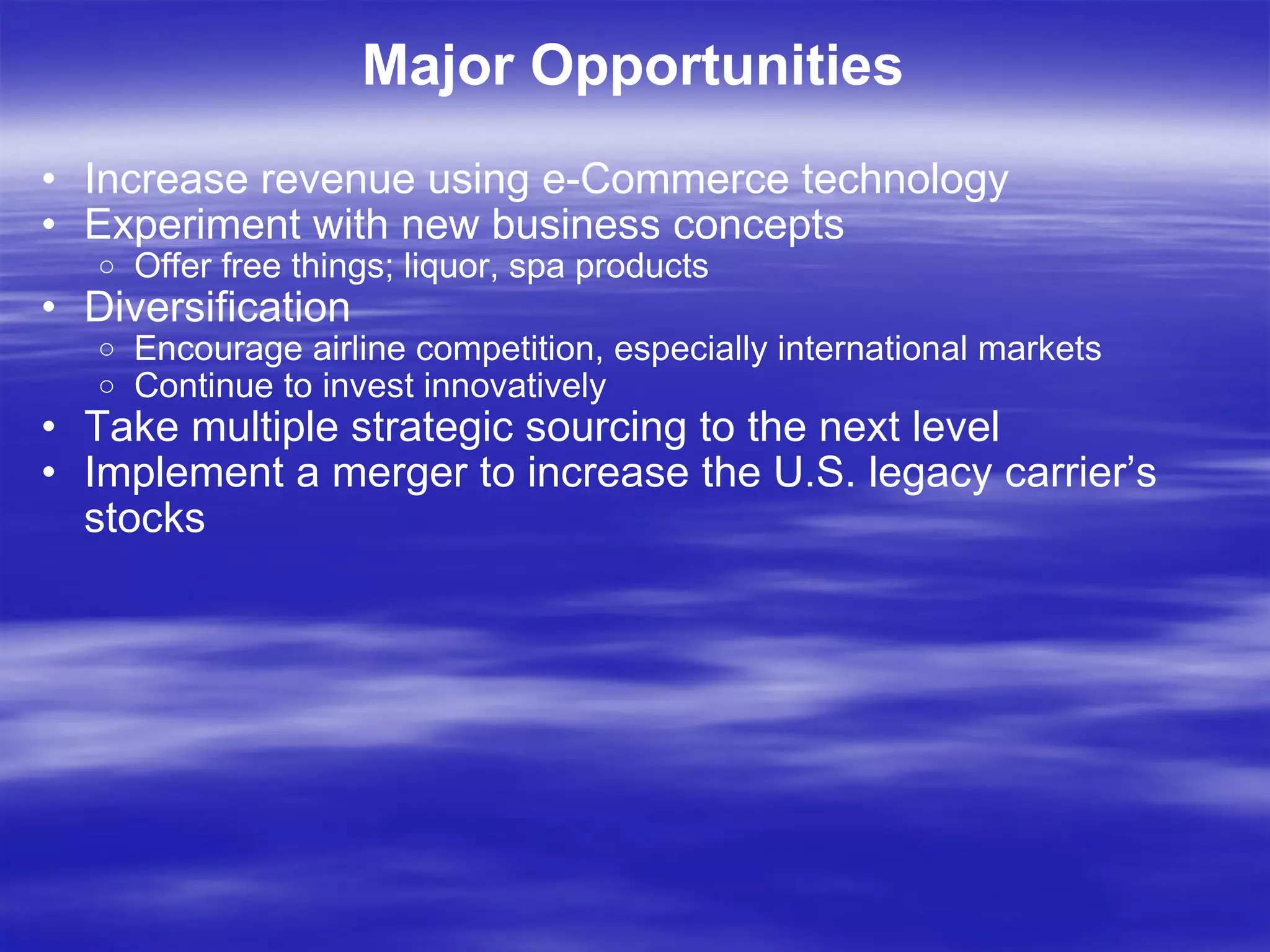 Major Opportunities

• Increase revenue using e-Commerce technology
• Experiment with new business concepts
  ○ Offer free things; liquor, spa products
• Diversification
  ○ Encourage airline competition, especially international markets
  ○ Continue to invest innovatively
• Take multiple strategic sourcing to the next level
• Implement a merger to increase the U.S. legacy carrier’s stocks